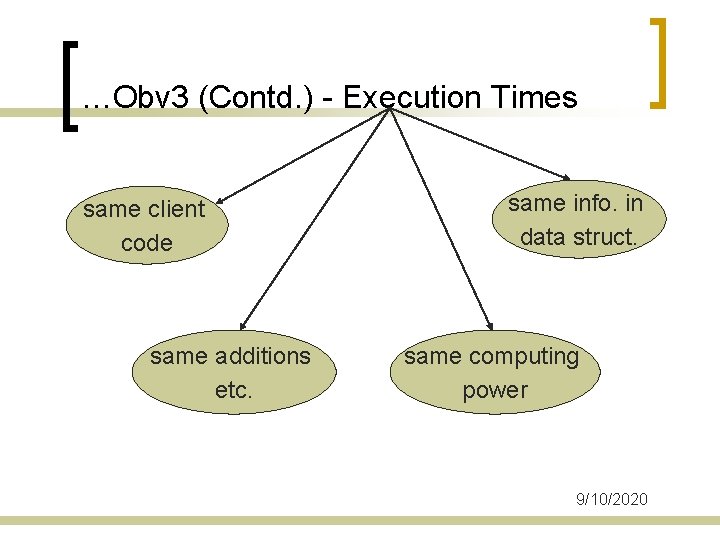 …Obv3 (Contd.) - Execution Times

same client code

same info. in data struct.

same additions etc.

same computing power

9/10/2020